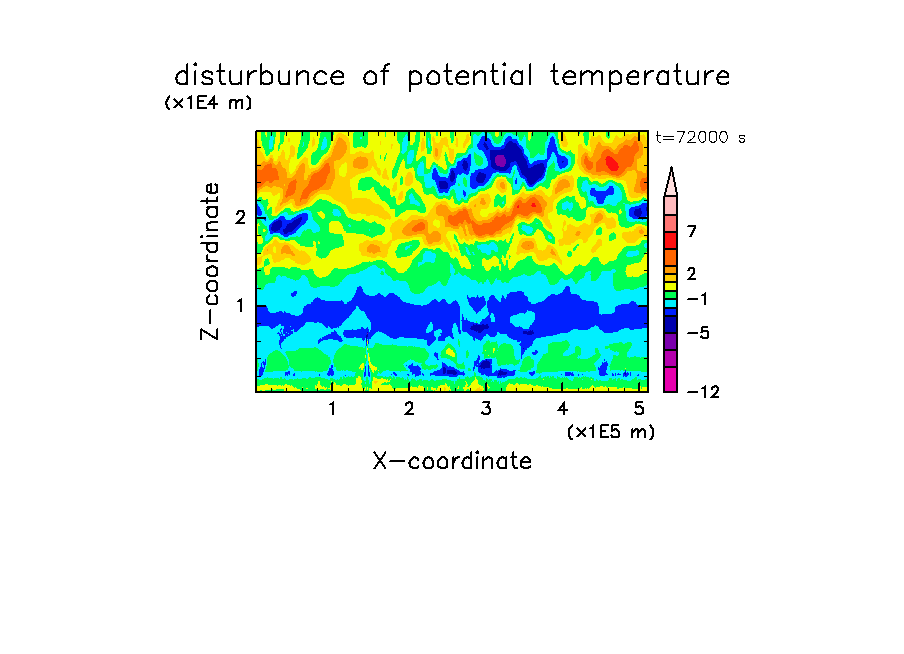 disturbunce of potential temperature
(x1E4 m)
t=72000 s
Z-coordinate
2
1
7
2
−1
−5
−12
1
2
3
4
5
(x1E5 m)
X-coordinate